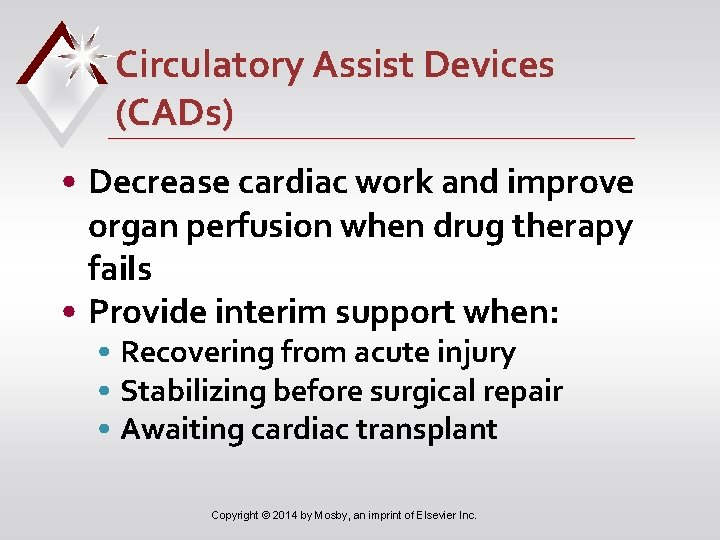 Circulatory Assist Devices (CADs)

• Decrease cardiac work and improve organ perfusion when drug therapy fails
• Provide interim support when:
  • Recovering from acute injury
  • Stabilizing before surgical repair
  • Awaiting cardiac transplant

Copyright © 2014 by Mosby, an imprint of Elsevier Inc.